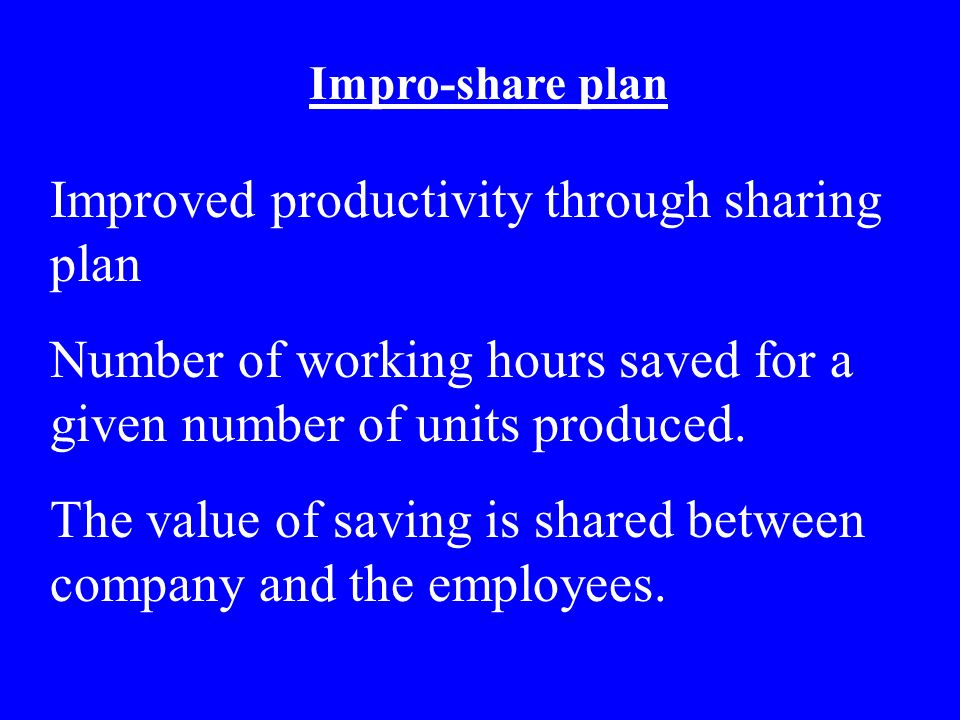 Impro-share plan

Improved productivity through sharing plan

Number of working hours saved for a given number of units produced.

The value of saving is shared between company and the employees.